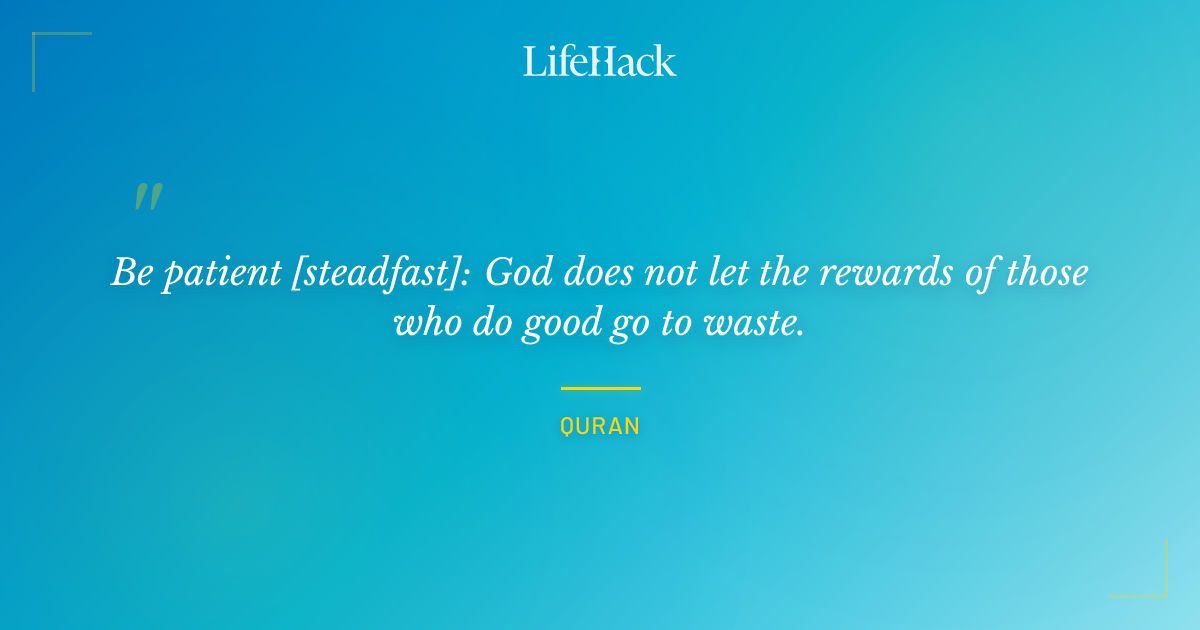 LifeHack

"

Be patient [steadfast]: God does not let the rewards of those who do good go to waste.

QURAN